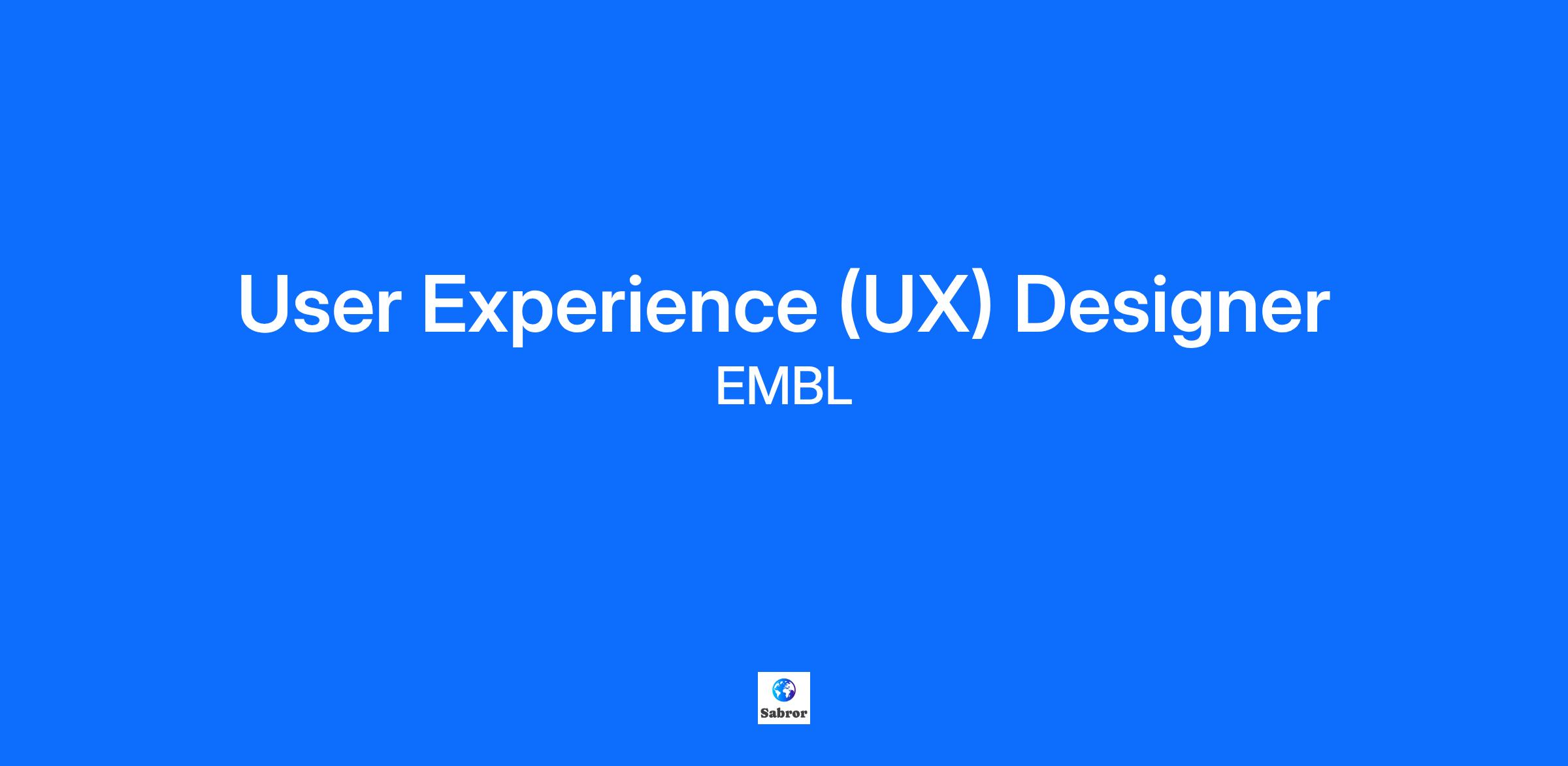 User Experience (UX) Designer
EMBL

Sabror